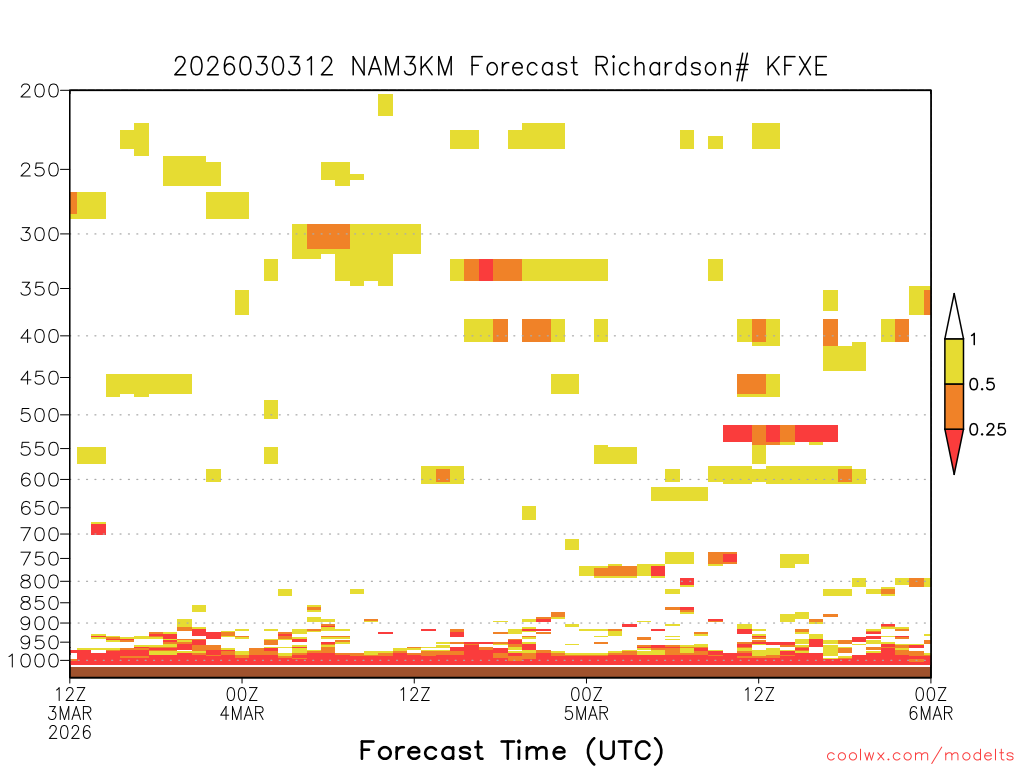 2026030312 NAM3KM Forecast Richardson# KFXE

200
250
300
350
400
450
500
550
600
650
700
750
800
850
900
950
1000

1
0.5
0.25

12Z 3MAR 2026
00Z 4MAR
12Z
00Z 5MAR
12Z
00Z 6MAR

Forecast Time (UTC)

coolwx.com/modelts